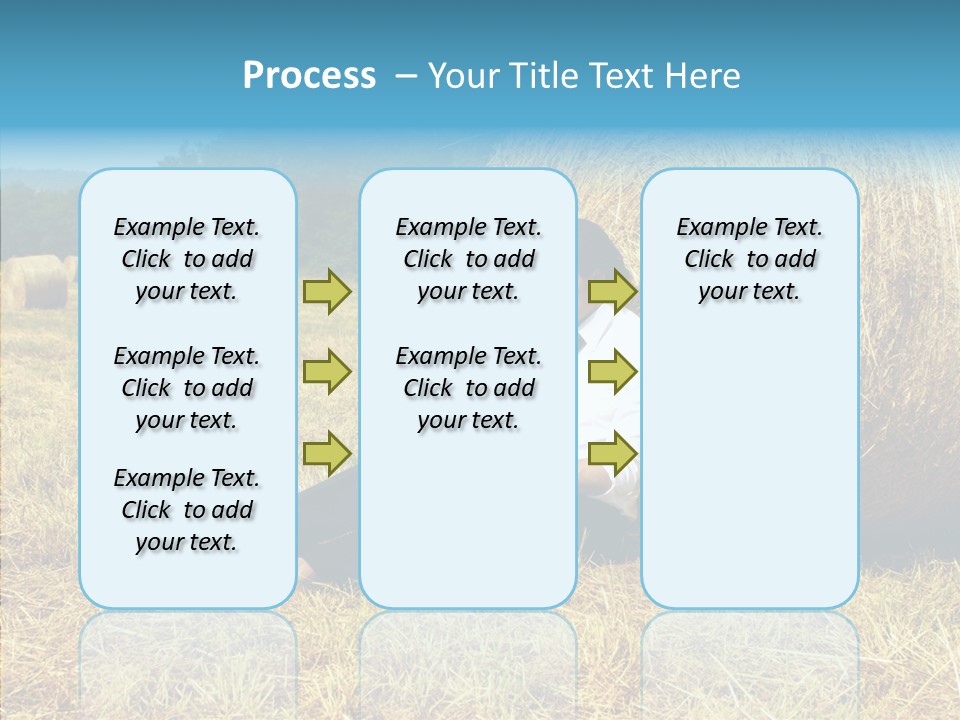 Process – Your Title Text Here

Example Text. Click to add your text.

Example Text. Click to add your text.

Example Text. Click to add your text.

Example Text. Click to add your text.

Example Text. Click to add your text.

Example Text. Click to add your text.